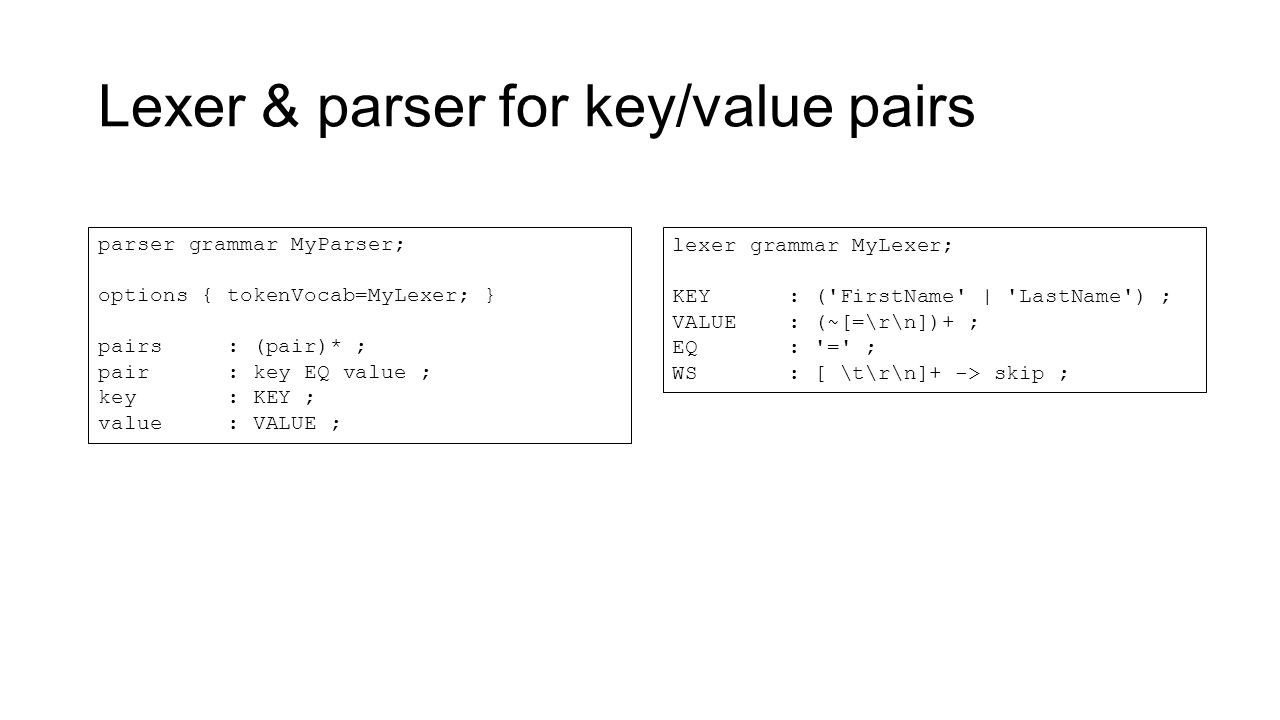 Lexer & parser for key/value pairs

parser grammar MyParser;

options { tokenVocab=MyLexer; }

pairs : (pair)* ;
pair : key EQ value ;
key : KEY ;
value : VALUE ;

lexer grammar MyLexer;

KEY : ('FirstName' | 'LastName') ;
VALUE : (~[=\r\n])+ ;
EQ : '=' ;
WS : [ \t\r\n]+ -> skip ;